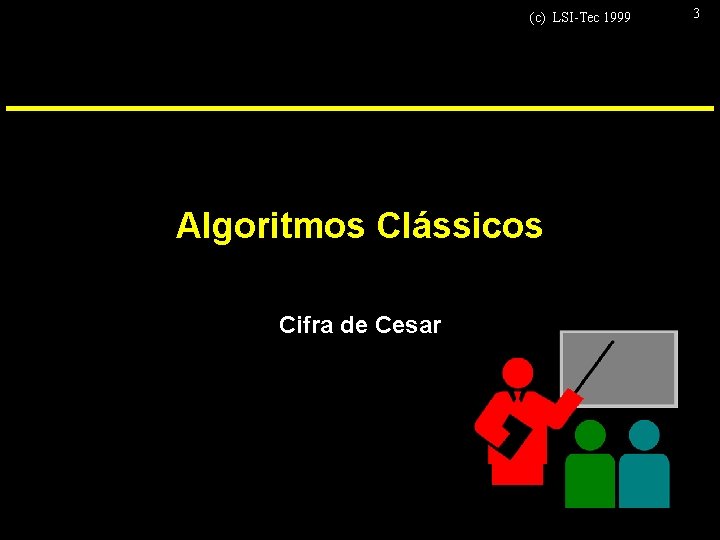 (c) LSI-Tec 1999

3

Algoritmos Clássicos

Cifra de Cesar